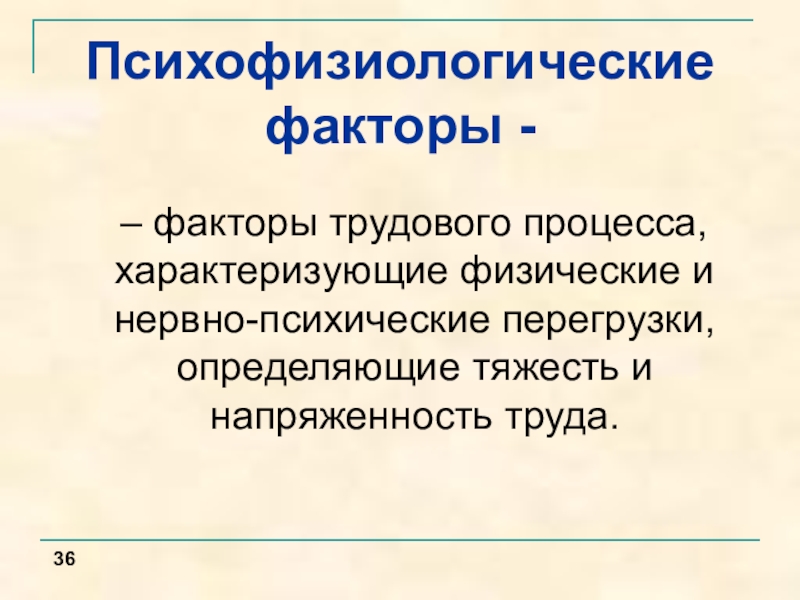 Психофизиологические факторы -

– факторы трудового процесса, характеризующие физические и нервно-психические перегрузки, определяющие тяжесть и напряженность труда.

36